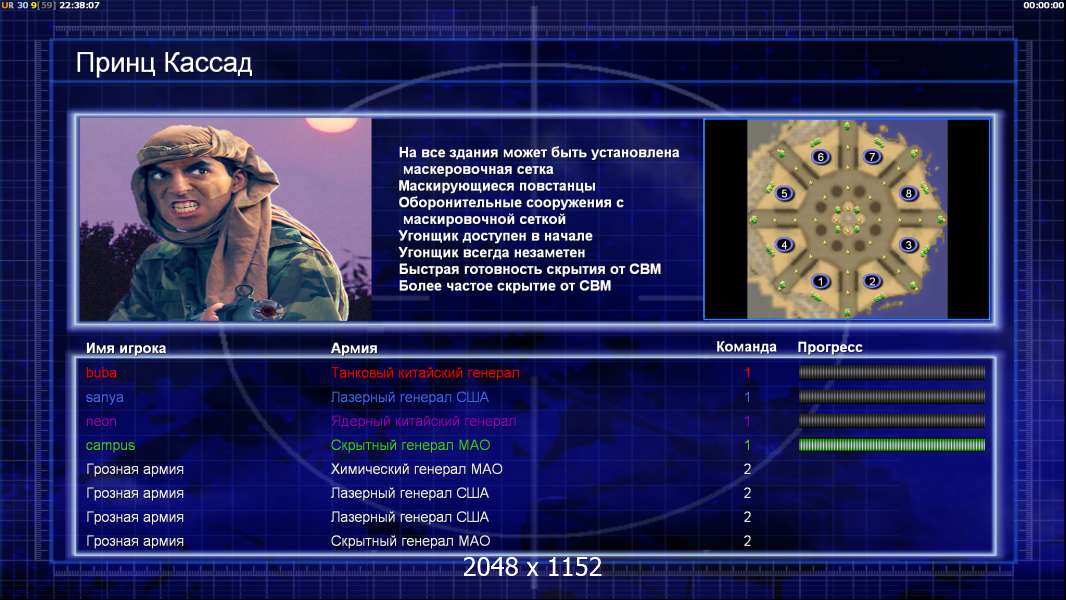 UR 30 9[59] 22:38:07

00:00:00

Принц Кассад

На все здания может быть установлена маскеровочная сетка
Маскирующиеся повстанцы
Оборонительные сооружения с маскировочной сеткой
Угонщик доступен в начале
Угонщик всегда незаметен
Быстрая готовность скрытия от СВМ
Более частое скрытие от СВМ

6 7 5 8 4 3 1 2

| Имя игрока | Армия | Команда | Прогресс |
|---|---|---|---|
| buba | Танковый китайский генерал | 1 | |
| sanya | Лазерный генерал США | 1 | |
| neon | Ядерный китайский генерал | 1 | |
| campus | Скрытный генерал МАО | 1 | |
| Грозная армия | Химический генерал МАО | 2 | |
| Грозная армия | Лазерный генерал США | 2 | |
| Грозная армия | Лазерный генерал США | 2 | |
| Грозная армия | Скрытный генерал МАО | 2 | |

2048 x 1152